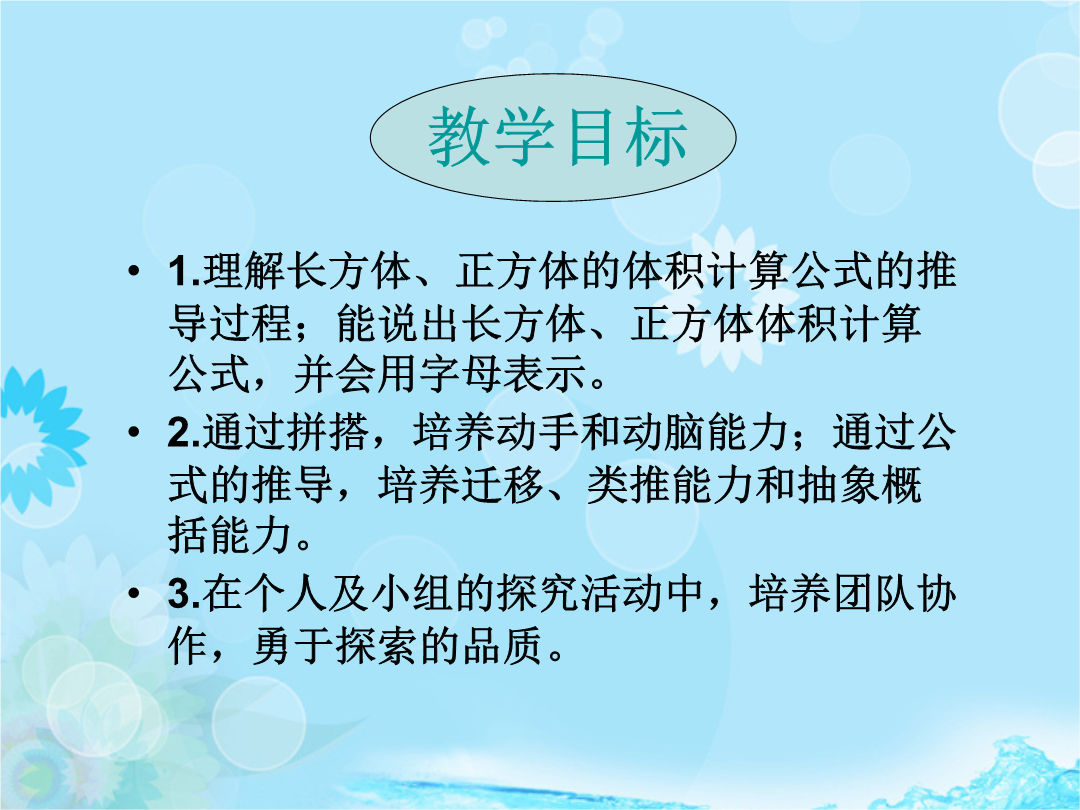 教学目标

• 1.理解长方体、正方体的体积计算公式的推导过程；能说出长方体、正方体体积计算公式，并会用字母表示。

• 2.通过拼搭，培养动手和动脑能力；通过公式的推导，培养迁移、类推能力和抽象概括能力。

• 3.在个人及小组的探究活动中，培养团队协作，勇于探索的品质。